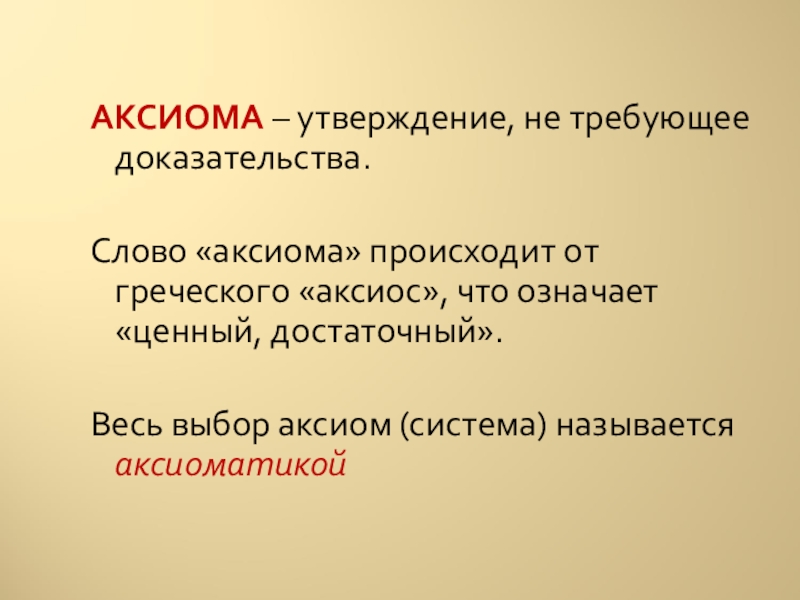 АКСИОМА – утверждение, не требующее доказательства.

Слово «аксиома» происходит от греческого «аксиос», что означает «ценный, достаточный».

Весь выбор аксиом (система) называется аксиоматикой